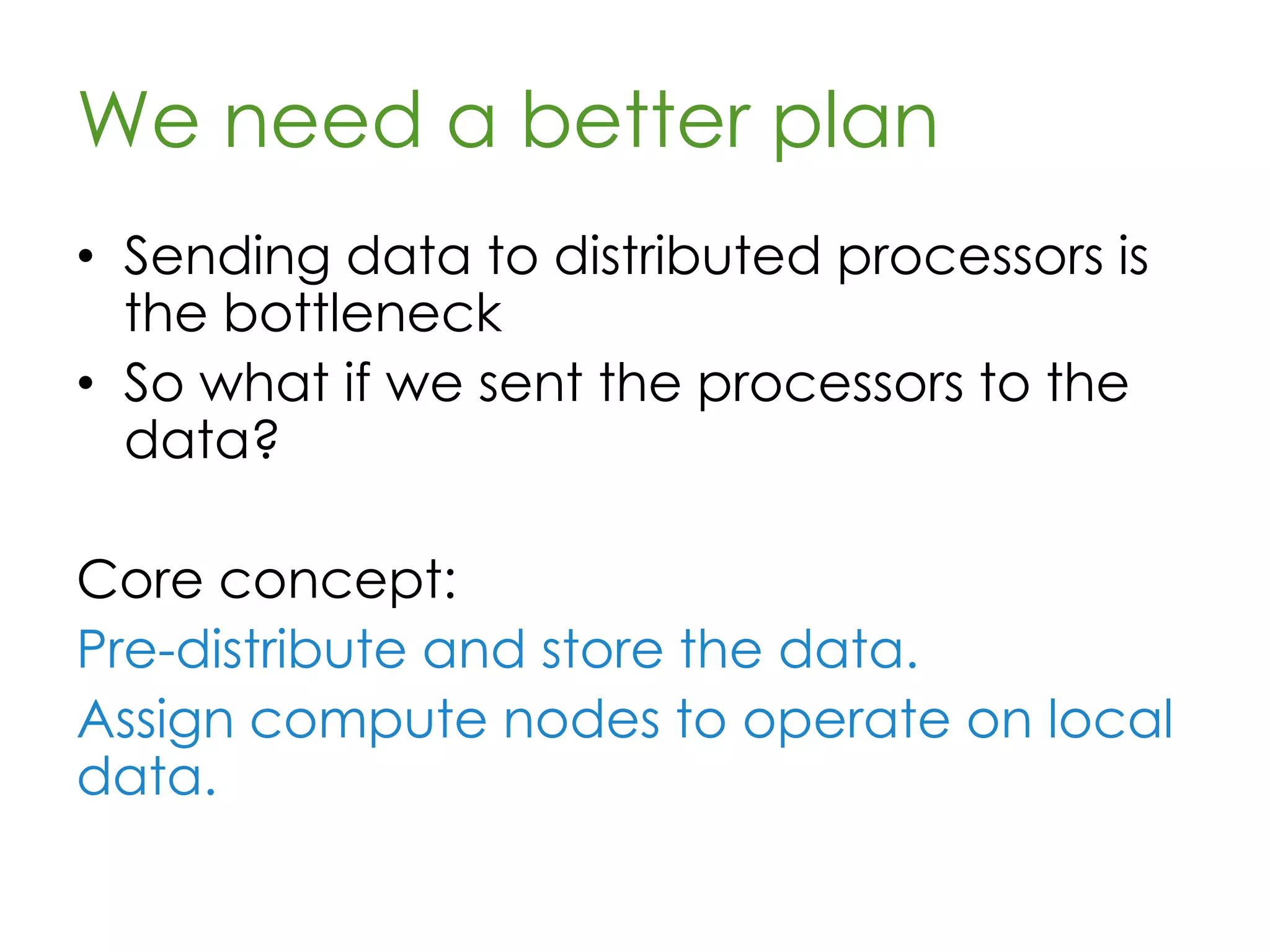 We need a better plan

• Sending data to distributed processors is the bottleneck
• So what if we sent the processors to the data?

Core concept:
Pre-distribute and store the data.
Assign compute nodes to operate on local data.